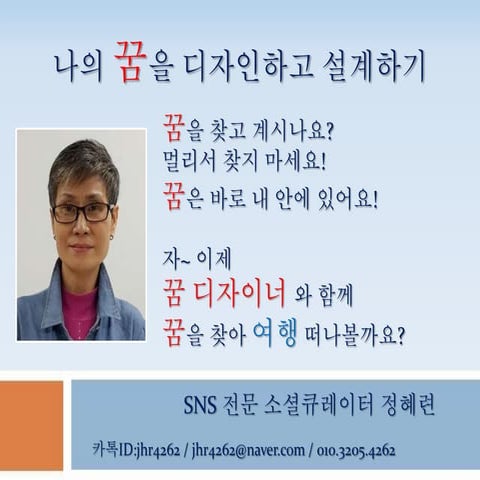 나의 꿈을 디자인하고 설계하기

꿈을 찾고 계시나요?
멀리서 찾지 마세요!
꿈은 바로 내 안에 있어요!

자~ 이제
꿈 디자이너 와 함께
꿈을 찾아 여행 떠나볼까요?

SNS 전문 소셜큐레이터 정혜련

카톡ID:jhr4262 / jhr4262@naver.com / 010.3205.4262